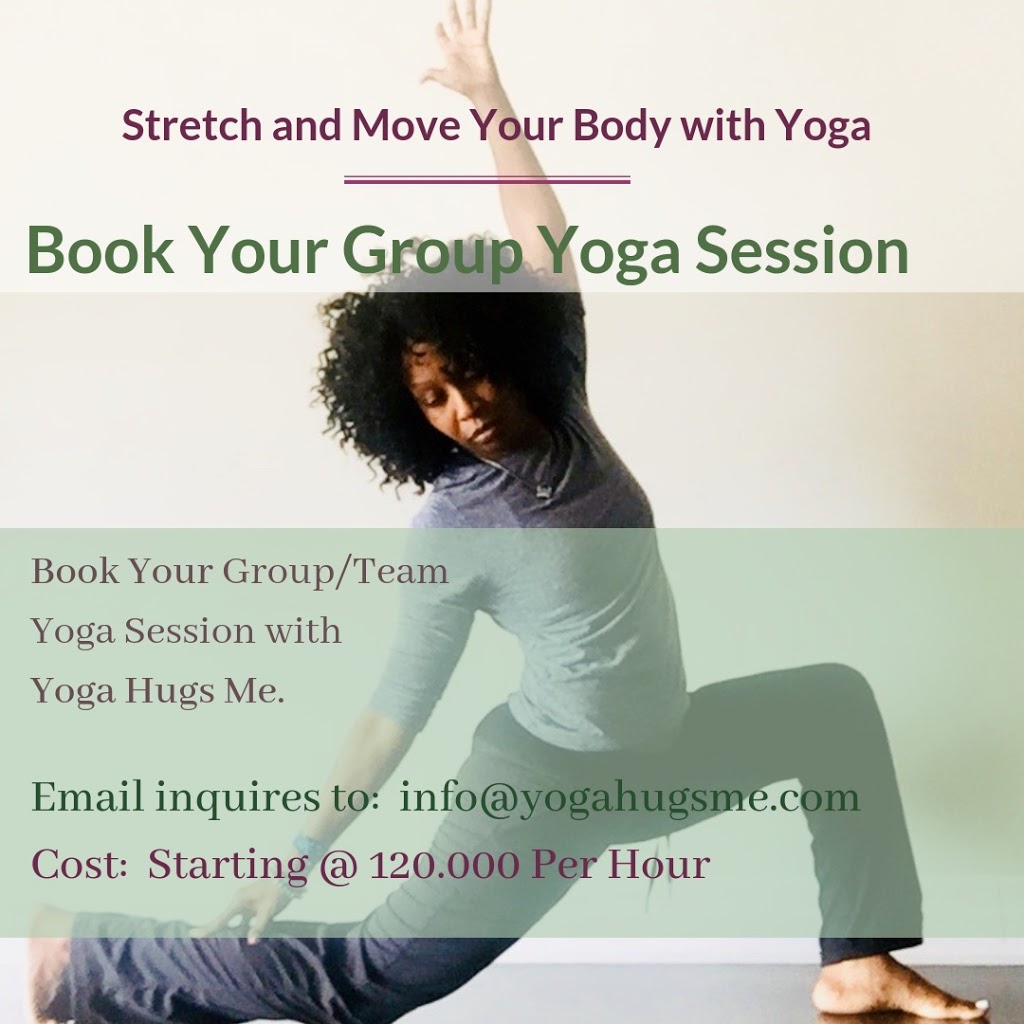 Stretch and Move Your Body with Yoga

Book Your Group Yoga Session

Book Your Group/Team Yoga Session with Yoga Hugs Me.

Email inquires to: info@yogahugsme.com

Cost: Starting @ 120.000 Per Hour